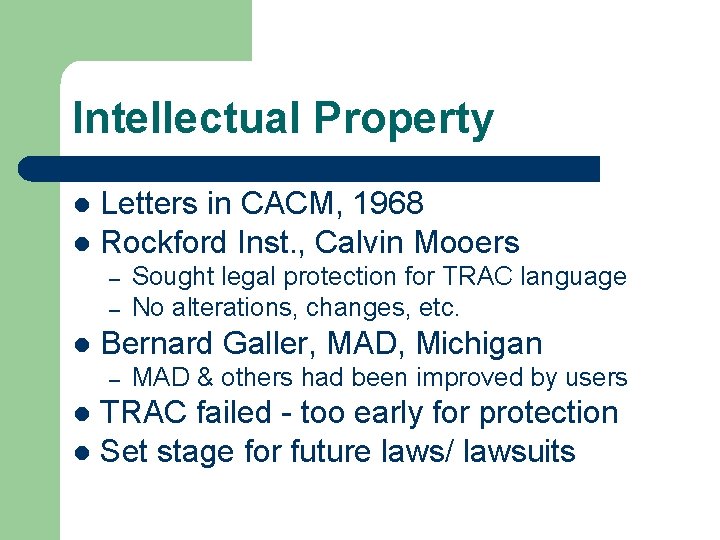 Intellectual Property

- Letters in CACM, 1968
- Rockford Inst., Calvin Mooers
  – Sought legal protection for TRAC language
  – No alterations, changes, etc.
- Bernard Galler, MAD, Michigan
  – MAD & others had been improved by users
- TRAC failed - too early for protection
- Set stage for future laws/ lawsuits